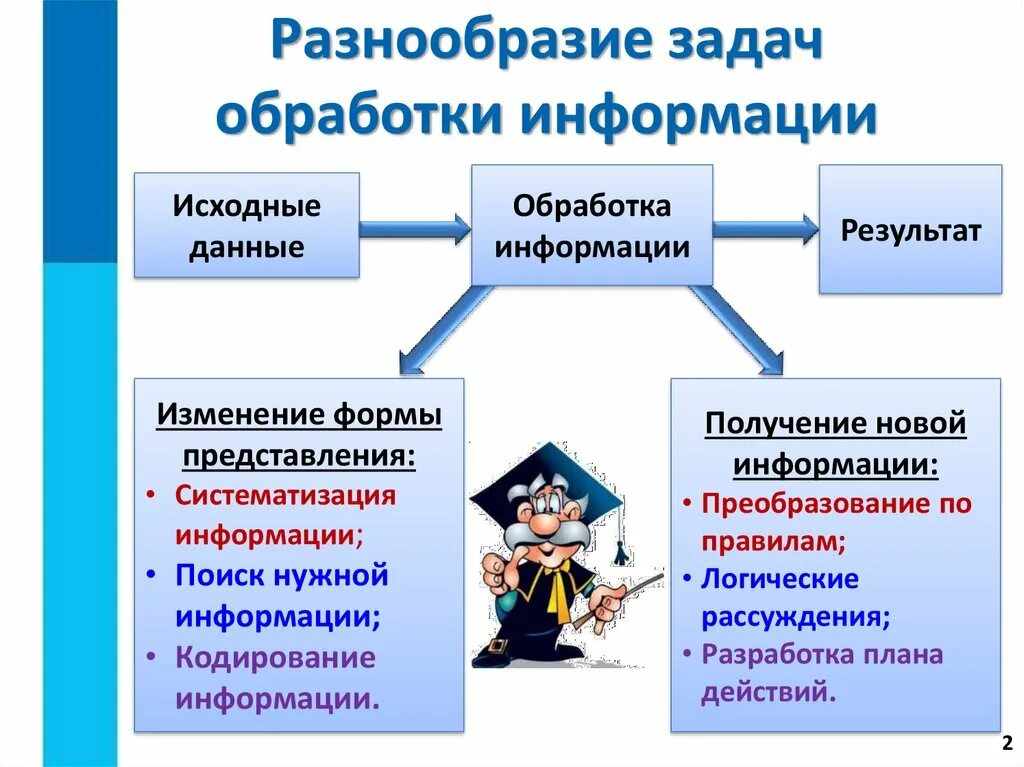 Разнообразие задач обработки информации

Исходные данные

Обработка информации

Результат

Изменение формы представления:
• Систематизация информации;
• Поиск нужной информации;
• Кодирование информации.

Получение новой информации:
• Преобразование по правилам;
• Логические рассуждения;
• Разработка плана действий.

2